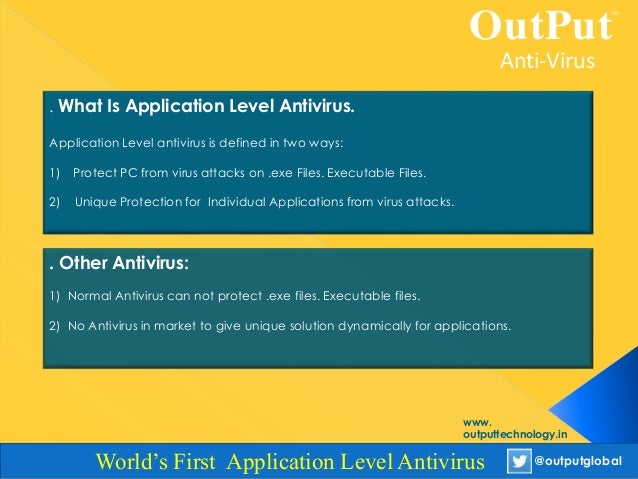 OutPut™
Anti-Virus

. What Is Application Level Antivirus.

Application Level antivirus is defined in two ways:

1) Protect PC from virus attacks on .exe Files. Executable Files.

2) Unique Protection for Individual Applications from virus attacks.

. Other Antivirus:

1) Normal Antivirus can not protect .exe files. Executable files.

2) No Antivirus in market to give unique solution dynamically for applications.

www.
outputtechnology.in

World's First Application Level Antivirus

@outputglobal